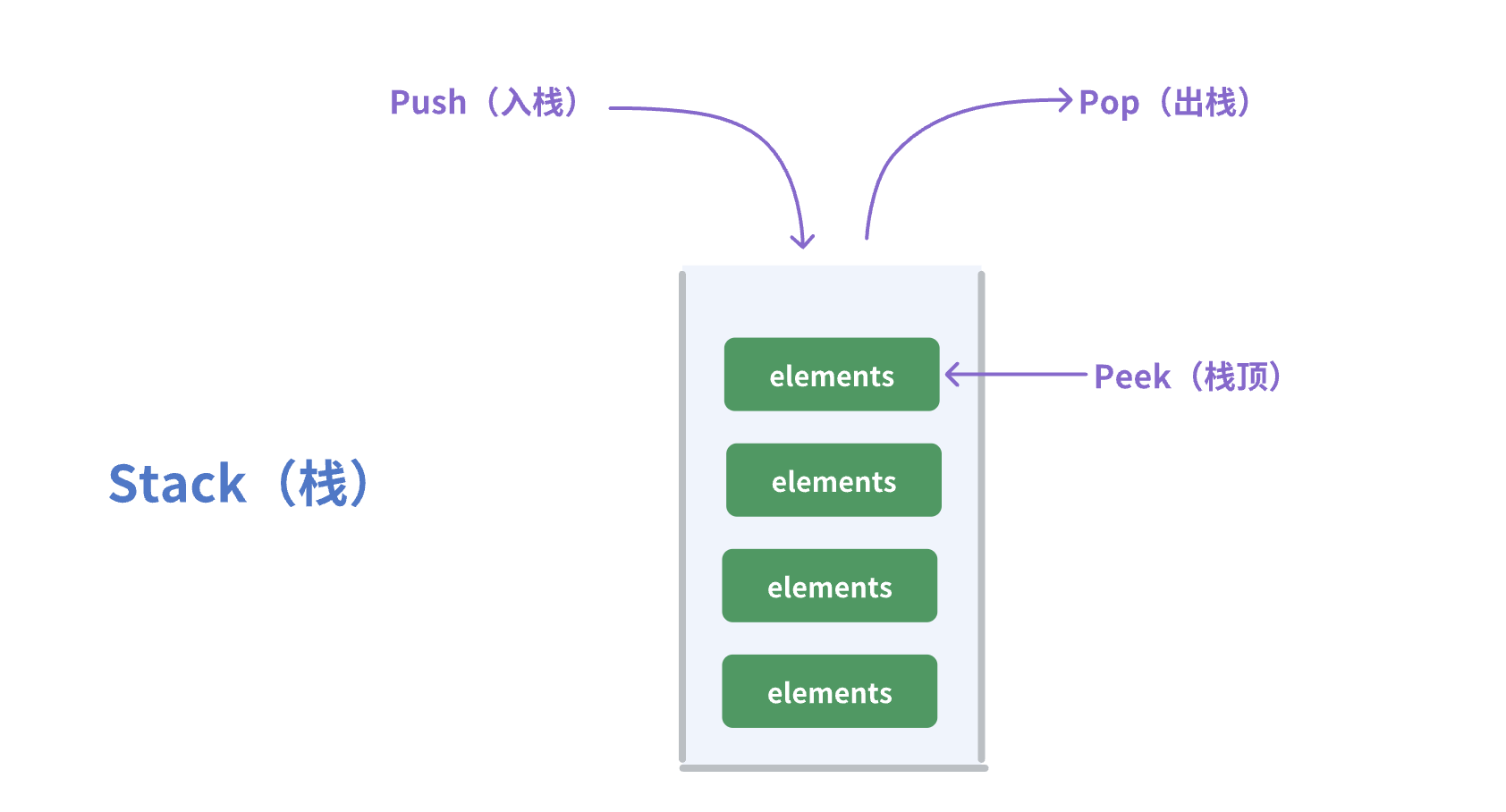 Push（入栈）

Pop（出栈）

elements

Peek（栈顶）

Stack（栈）

elements

elements

elements